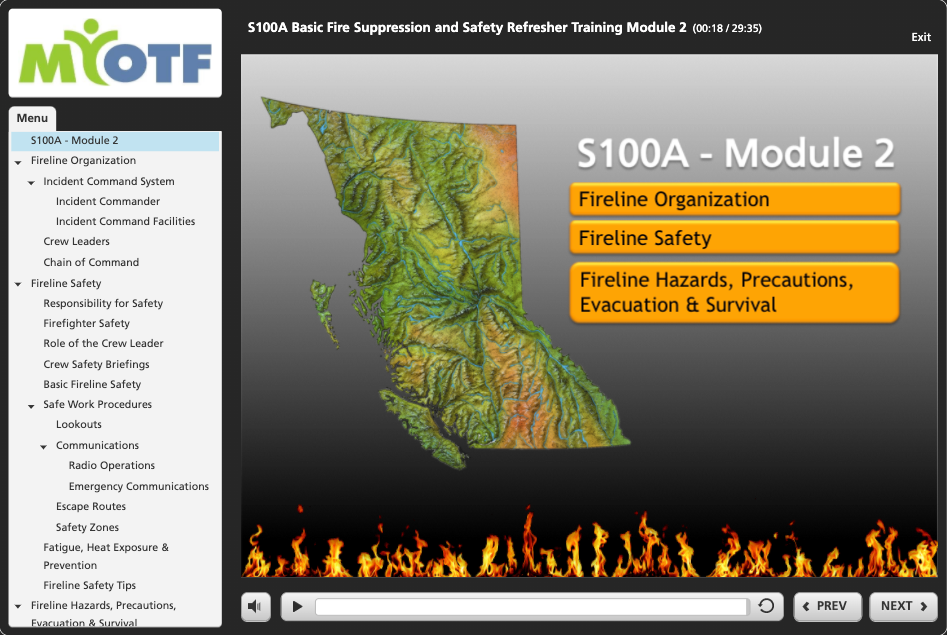 MYOTF

S100A Basic Fire Suppression and Safety Refresher Training Module 2 (00:18 / 29:35)

Exit

Menu

S100A - Module 2
Fireline Organization
Incident Command System
Incident Commander
Incident Command Facilities
Crew Leaders
Chain of Command
Fireline Safety
Responsibility for Safety
Firefighter Safety
Role of the Crew Leader
Crew Safety Briefings
Basic Fireline Safety
Safe Work Procedures
Lookouts
Communications
Radio Operations
Emergency Communications
Escape Routes
Safety Zones
Fatigue, Heat Exposure & Prevention
Fireline Safety Tips
Fireline Hazards, Precautions, Evacuation & Survival

S100A - Module 2

Fireline Organization

Fireline Safety

Fireline Hazards, Precautions, Evacuation & Survival

PREV

NEXT